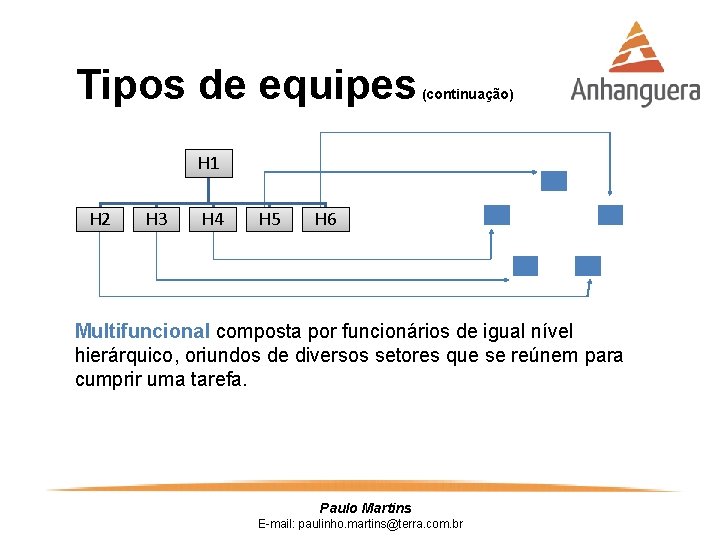 Tipos de equipes (continuação)

Anhanguera

H1

H2 H3 H4 H5 H6

Multifuncional composta por funcionários de igual nível hierárquico, oriundos de diversos setores que se reúnem para cumprir uma tarefa.

Paulo Martins
E-mail: paulinho.martins@terra.com.br